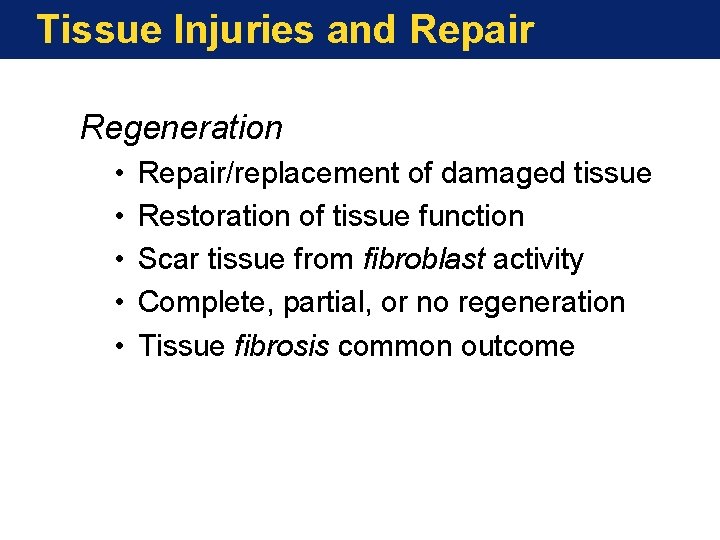 Tissue Injuries and Repair

Regeneration

• Repair/replacement of damaged tissue
• Restoration of tissue function
• Scar tissue from fibroblast activity
• Complete, partial, or no regeneration
• Tissue fibrosis common outcome